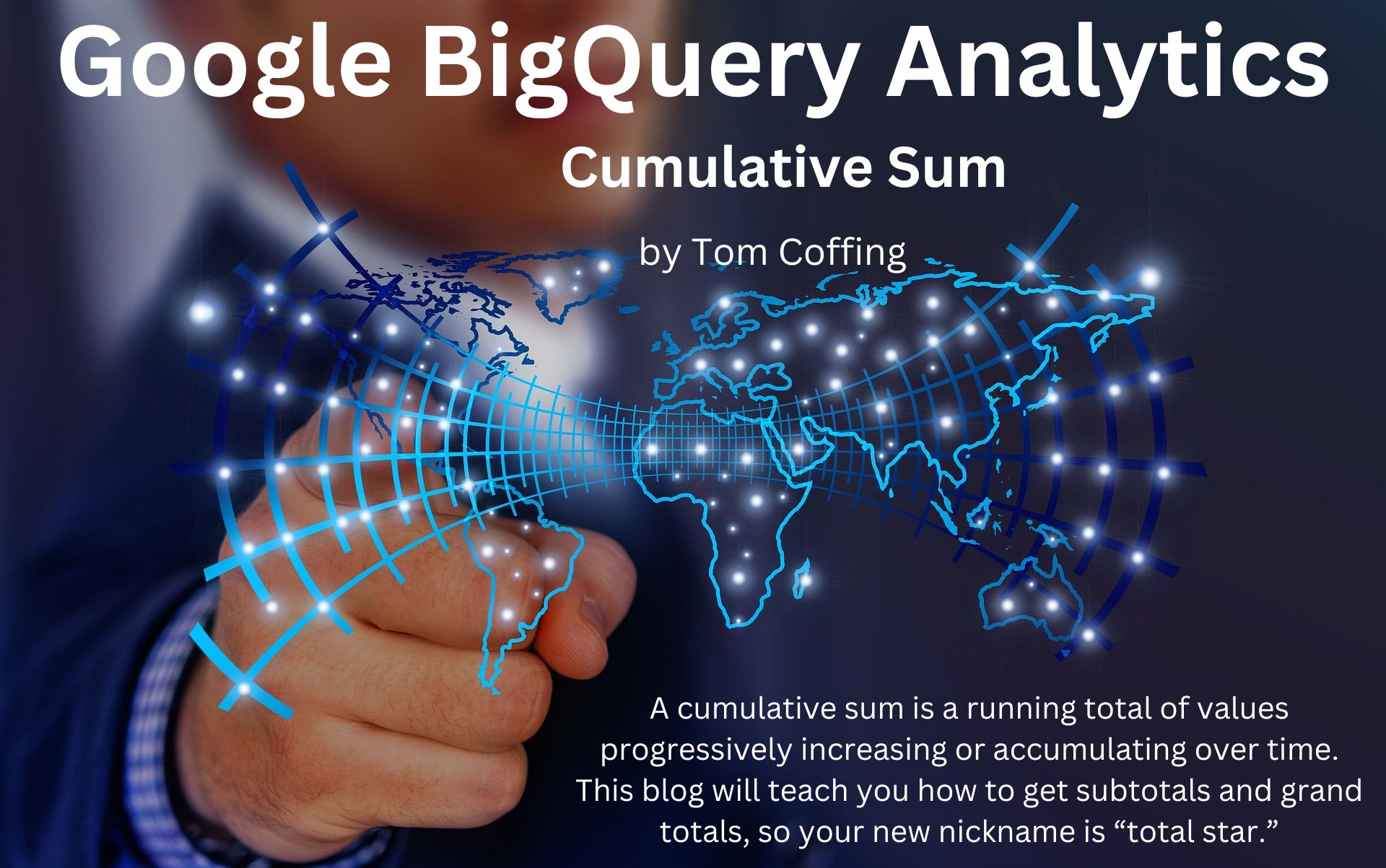 Google BigQuery Analytics

Cumulative Sum

by Tom Coffing

A cumulative sum is a running total of values progressively increasing or accumulating over time. This blog will teach you how to get subtotals and grand totals, so your new nickname is “total star.”